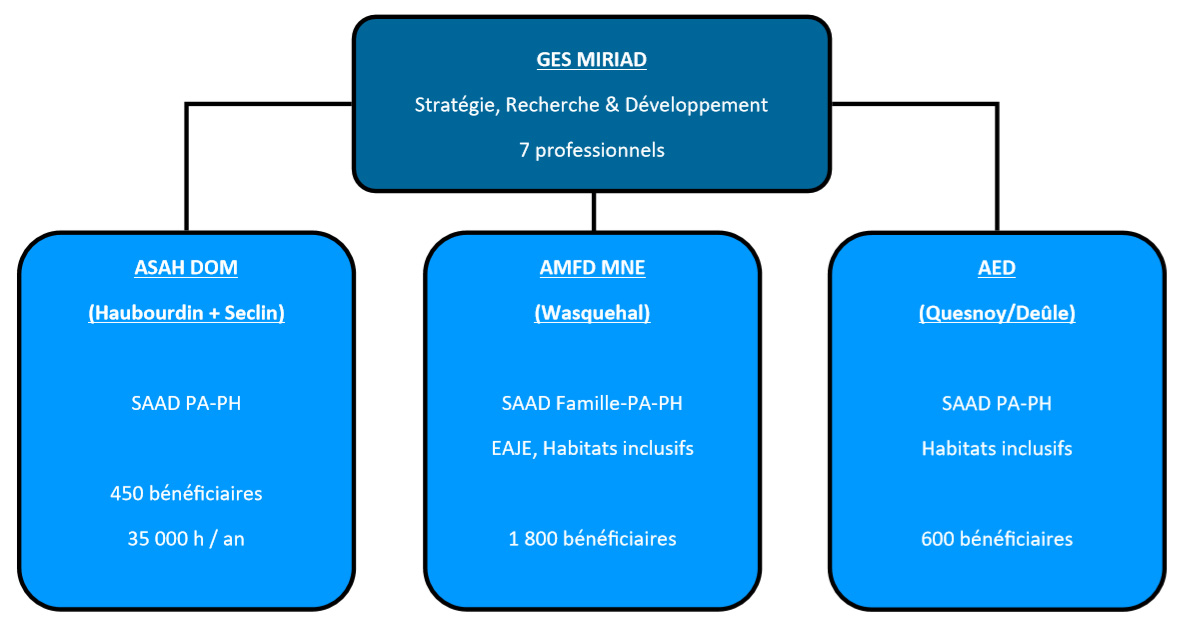 GES MIRIAD

Stratégie, Recherche & Développement

7 professionnels

ASAH DOM

(Haubourdin + Seclin)

SAAD PA-PH

450 bénéficiaires

35 000 h / an

AMFD MNE

(Wasquehal)

SAAD Famille-PA-PH

EAJE, Habitats inclusifs

1 800 bénéficiaires

AED

(Quesnoy/Deûle)

SAAD PA-PH

Habitats inclusifs

600 bénéficiaires